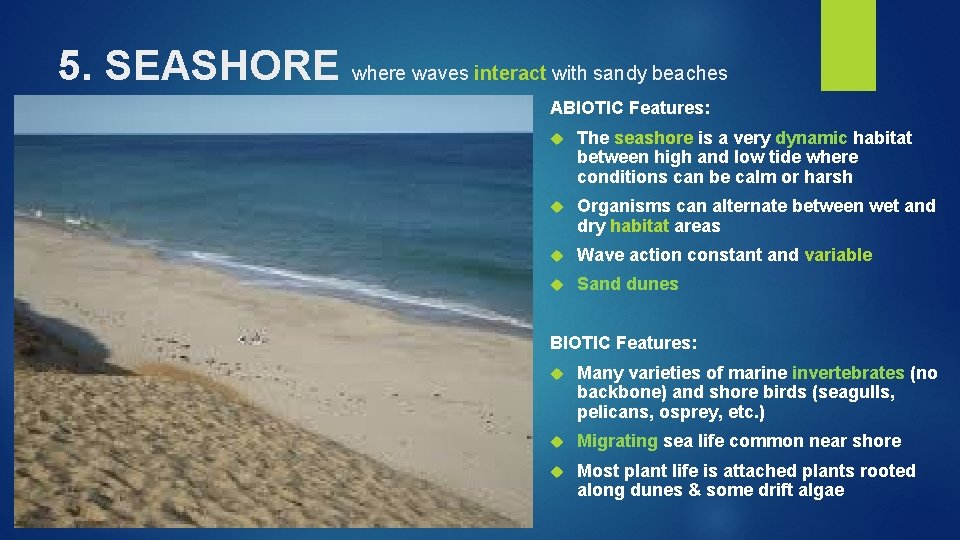 5. SEASHORE where waves interact with sandy beaches

ABIOTIC Features:

The seashore is a very dynamic habitat between high and low tide where conditions can be calm or harsh

Organisms can alternate between wet and dry habitat areas

Wave action constant and variable

Sand dunes

BIOTIC Features:

Many varieties of marine invertebrates (no backbone) and shore birds (seagulls, pelicans, osprey, etc.)

Migrating sea life common near shore

Most plant life is attached plants rooted along dunes & some drift algae